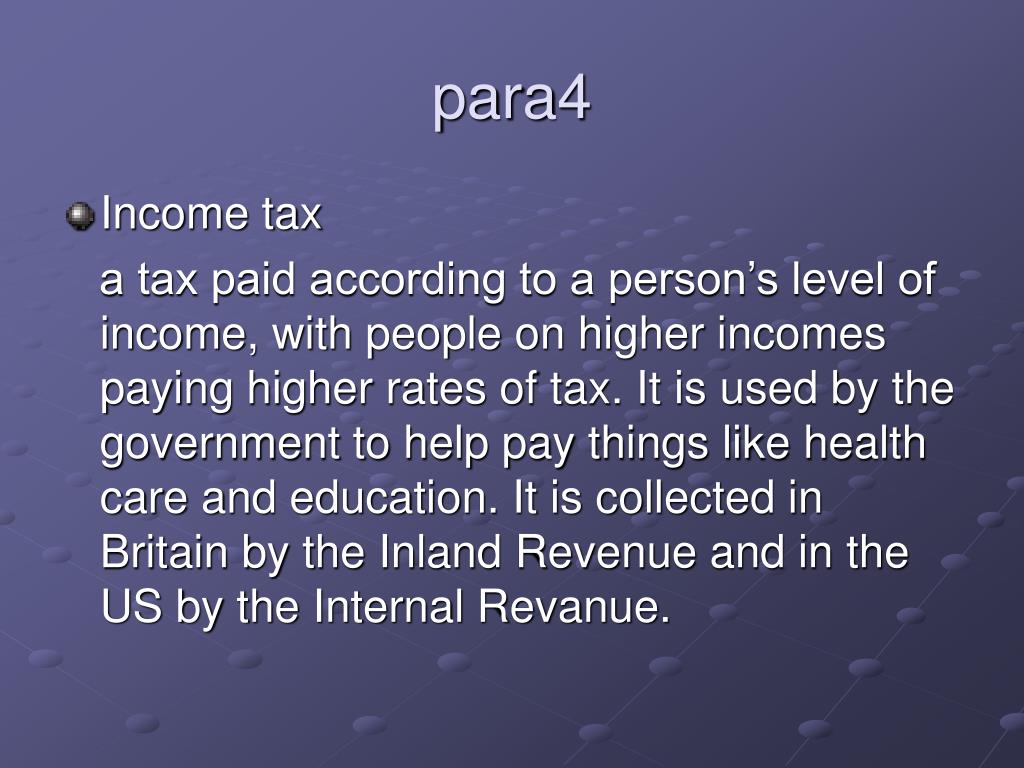 para4

Income tax

a tax paid according to a person’s level of income, with people on higher incomes paying higher rates of tax. It is used by the government to help pay things like health care and education. It is collected in Britain by the Inland Revenue and in the US by the Internal Revanue.